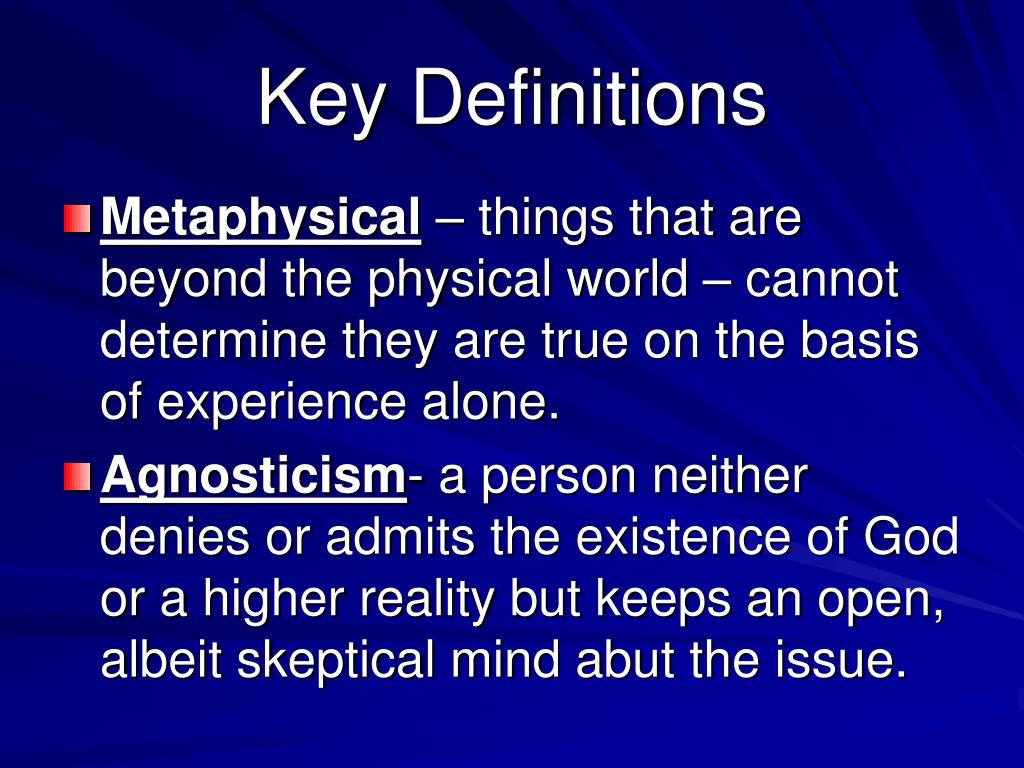 Key Definitions

Metaphysical – things that are beyond the physical world – cannot determine they are true on the basis of experience alone.

Agnosticism- a person neither denies or admits the existence of God or a higher reality but keeps an open, albeit skeptical mind abut the issue.